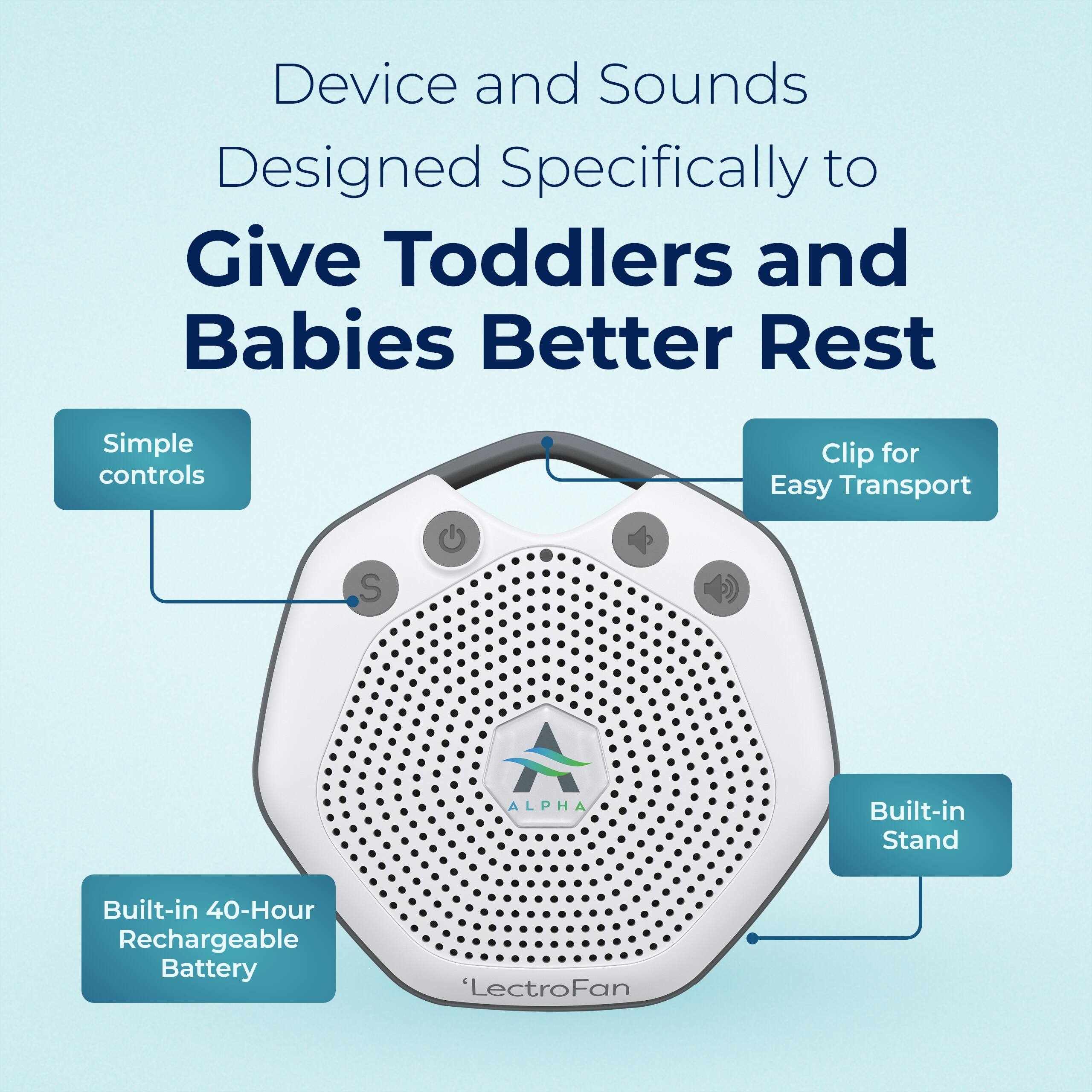 Device and Sounds Designed Specifically to

Give Toddlers and Babies Better Rest

Simple controls

Clip for Easy Transport

S

A

ALPHA

Built-in Stand

Built-in 40-Hour Rechargeable Battery

'LectroFan